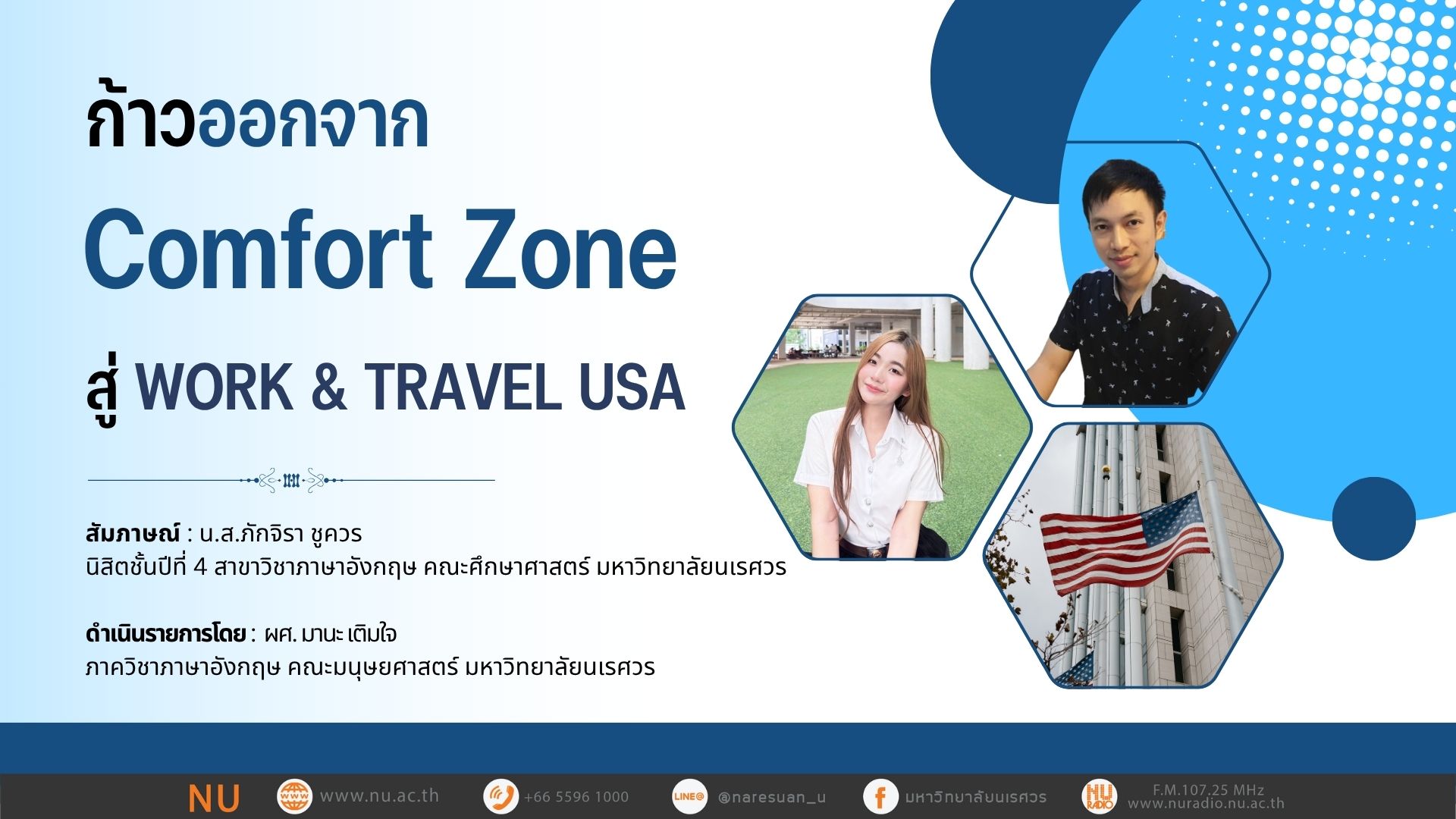 ก้าวออกจาก

Comfort Zone

สู่ WORK & TRAVEL USA

สัมภาษณ์ : น.ส.ภักจิรา ชูควร
นิสิตชั้นปีที่ 4 สาขาวิชาภาษาอังกฤษ คณะศึกษาศาสตร์ มหาวิทยาลัยนเรศวร

ดำเนินรายการโดย : ผศ. มานะ เติมใจ
ภาควิชาภาษาอังกฤษ คณะมนุษยศาสตร์ มหาวิทยาลัยนเรศวร

NU www.nu.ac.th +66 5596 1000 LINE@ @naresuan_u มหาวิทยาลัยนเรศวร NU RADIO F.M.107.25 MHz www.nuradio.nu.ac.th